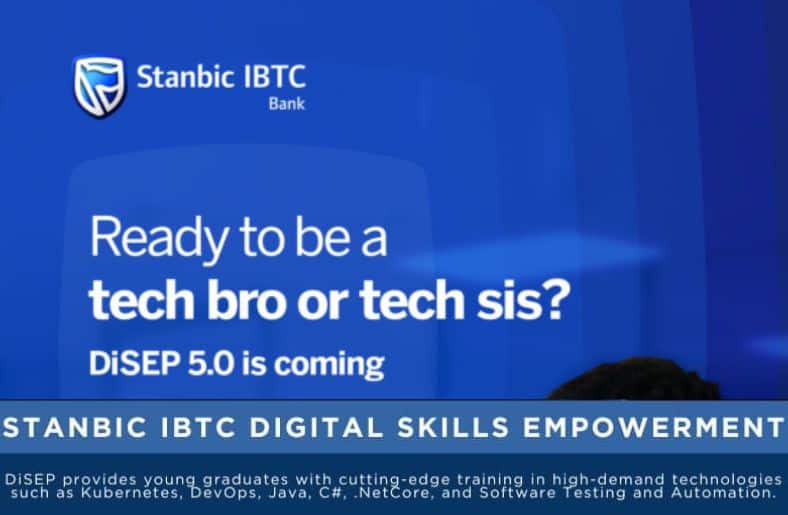 Stanbic IBTC
Bank

Ready to be a
tech bro or tech sis?
DiSEP 5.0 is coming

STANBIC IBTC DIGITAL SKILLS EMPOWERMENT

DiSEP provides young graduates with cutting-edge training in high-demand technologies such as Kubernetes, DevOps, Java, C#, .NetCore, and Software Testing and Automation.